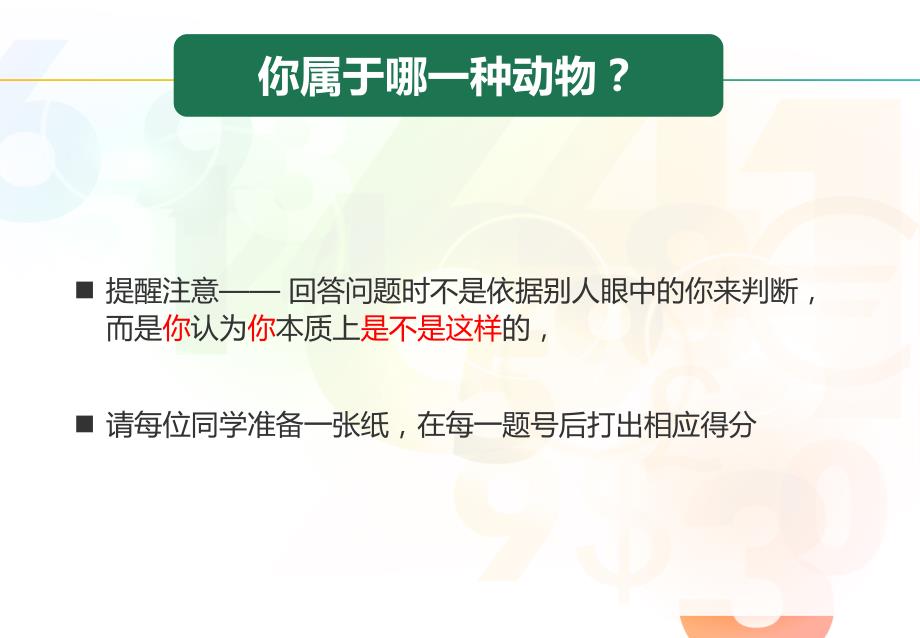 你属于哪一种动物？

■ 提醒注意—— 回答问题时不是依据别人眼中的你来判断，而是你认为你本质上是不是这样的，

■ 请每位同学准备一张纸，在每一题号后打出相应得分